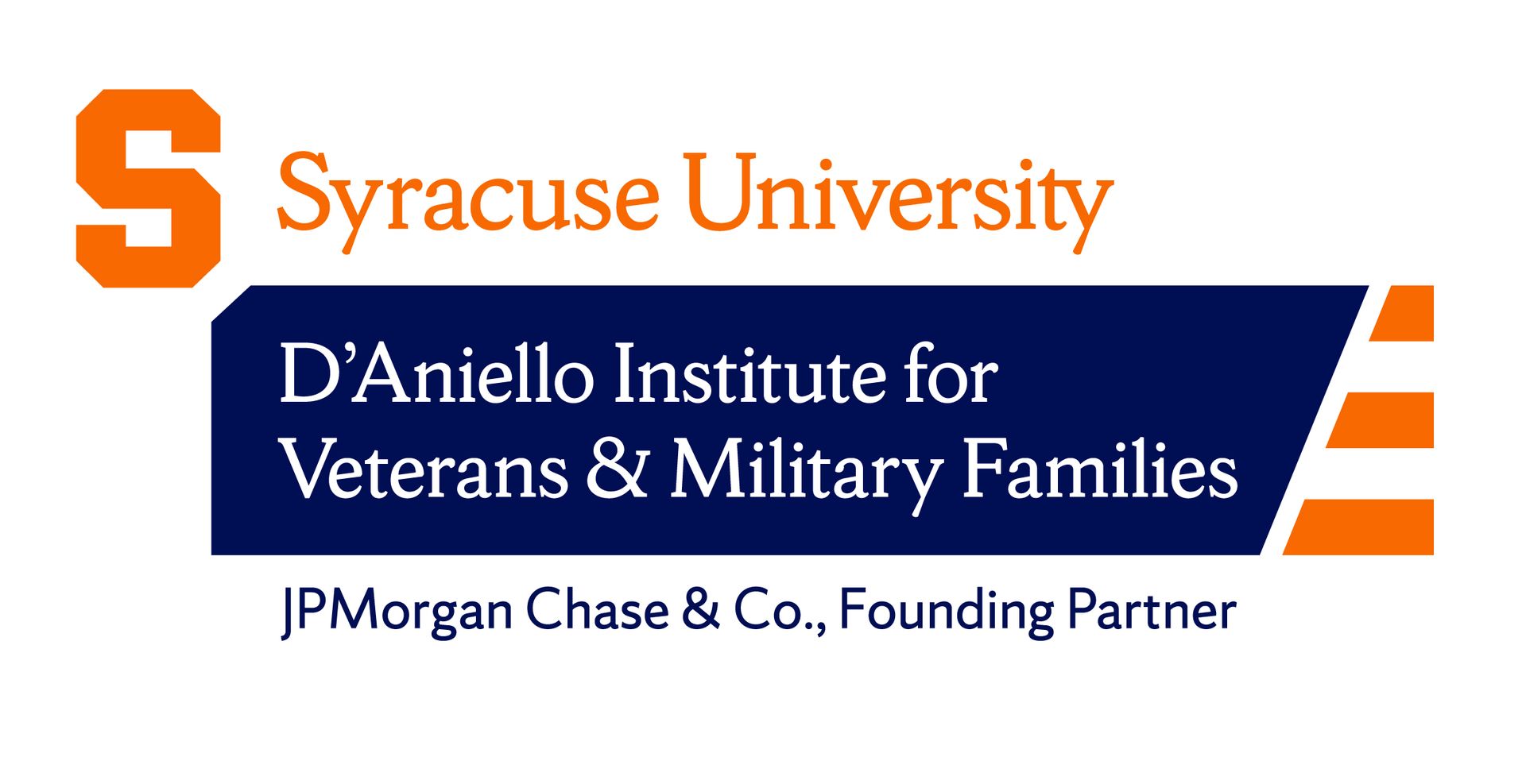 S Syracuse University

D'Aniello Institute for
Veterans & Military Families

JPMorgan Chase & Co., Founding Partner